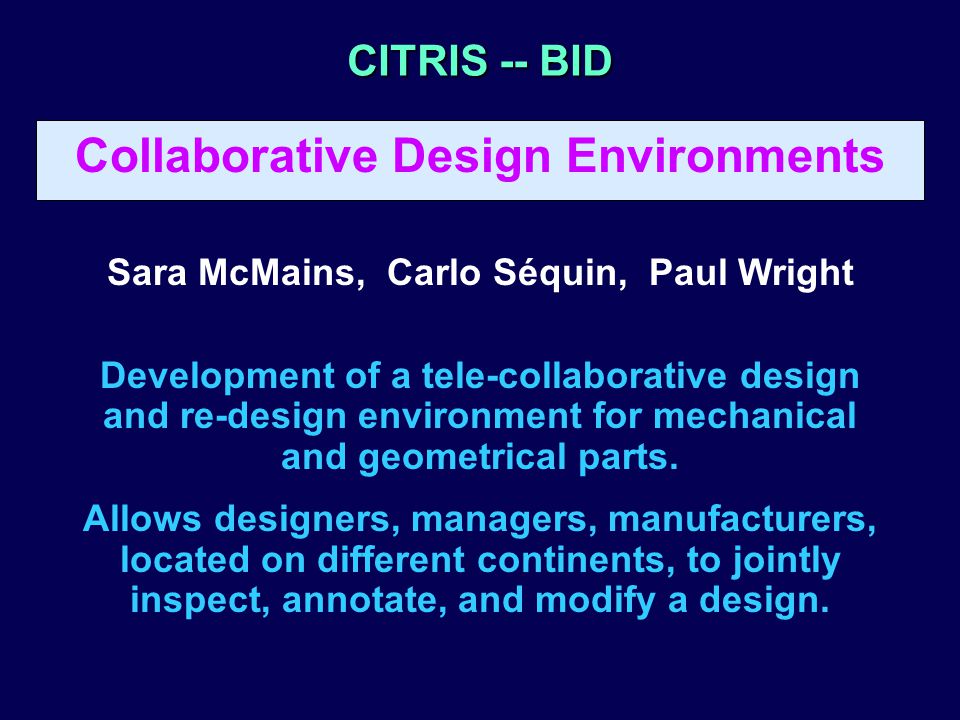 CITRIS -- BID

Collaborative Design Environments

Sara McMains, Carlo Séquin, Paul Wright

Development of a tele-collaborative design and re-design environment for mechanical and geometrical parts.

Allows designers, managers, manufacturers, located on different continents, to jointly inspect, annotate, and modify a design.